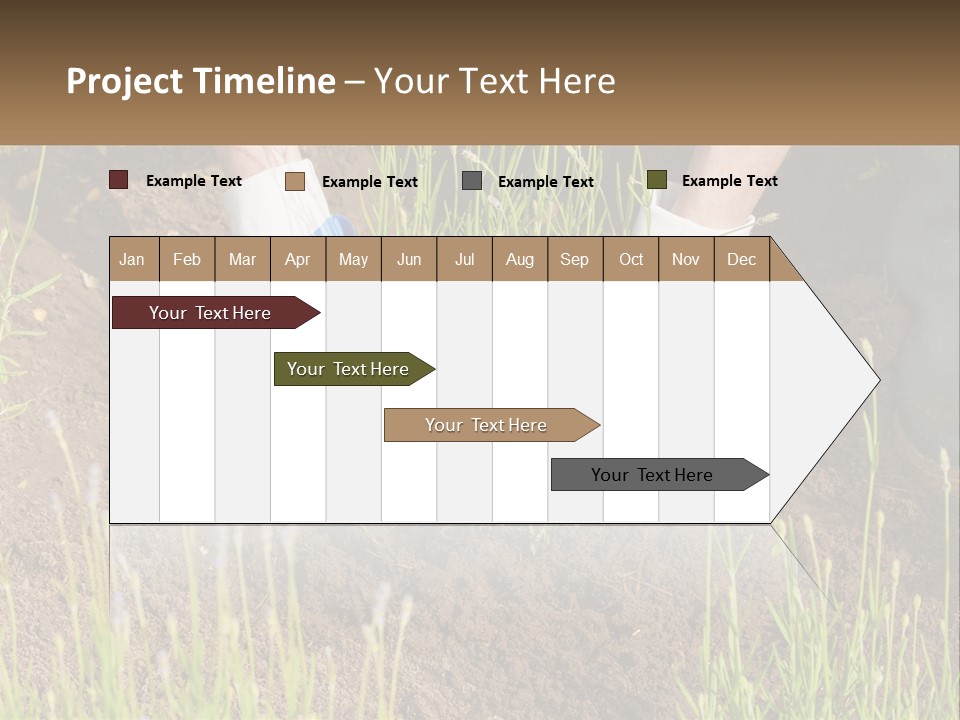 Project Timeline – Your Text Here

Example Text
Example Text
Example Text
Example Text

| Jan | Feb | Mar | Apr | May | Jun | Jul | Aug | Sep | Oct | Nov | Dec |
|---|---|---|---|---|---|---|---|---|---|---|---|

Your Text Here
Your Text Here
Your Text Here
Your Text Here